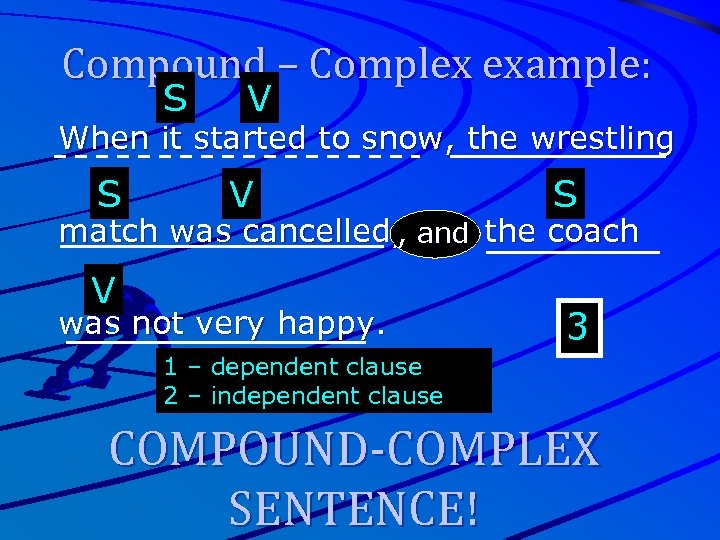 Compound – Complex example:

S V

When it started to snow, the wrestling

S V S

match was cancelled, and the coach

V

was not very happy.

3

1 – dependent clause
2 – independent clause

COMPOUND-COMPLEX SENTENCE!